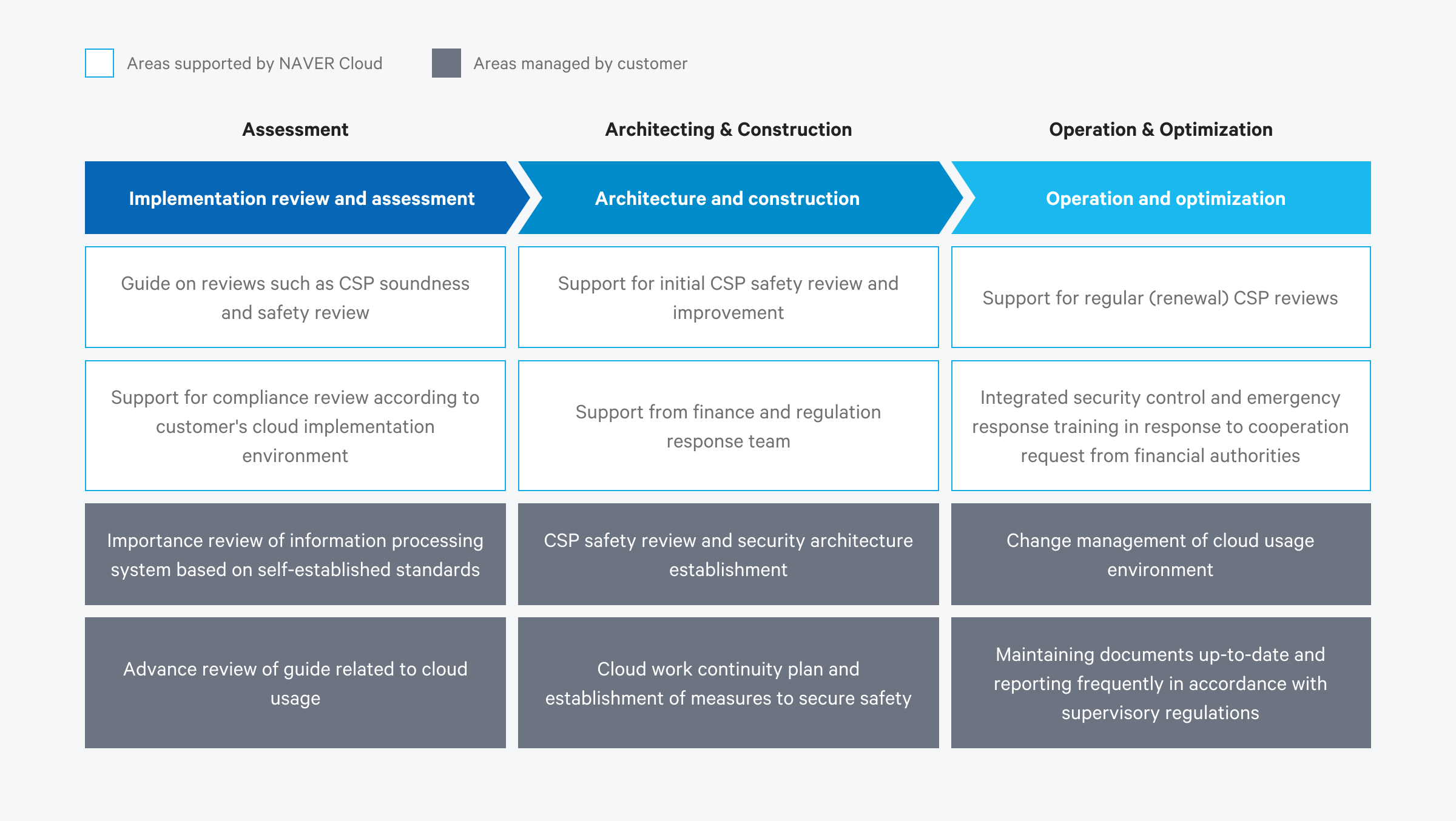 Areas supported by NAVER Cloud

Areas managed by customer

| Assessment | Architecting & Construction | Operation & Optimization |
|---|---|---|
| Implementation review and assessment | Architecture and construction | Operation and optimization |
| Guide on reviews such as CSP soundness and safety review | Support for initial CSP safety review and improvement | Support for regular (renewal) CSP reviews |
| Support for compliance review according to customer's cloud implementation environment | Support from finance and regulation response team | Integrated security control and emergency response training in response to cooperation request from financial authorities |
| Importance review of information processing system based on self-established standards | CSP safety review and security architecture establishment | Change management of cloud usage environment |
| Advance review of guide related to cloud usage | Cloud work continuity plan and establishment of measures to secure safety | Maintaining documents up-to-date and reporting frequently in accordance with supervisory regulations |